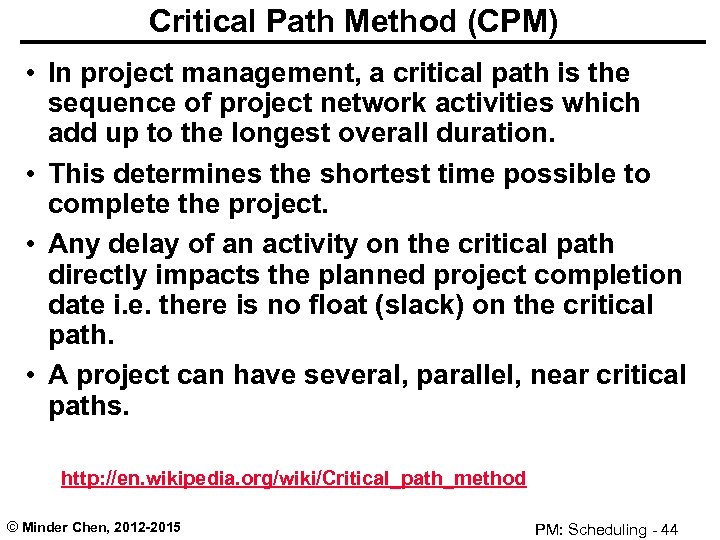 Critical Path Method (CPM)

• In project management, a critical path is the sequence of project network activities which add up to the longest overall duration.

• This determines the shortest time possible to complete the project.

• Any delay of an activity on the critical path directly impacts the planned project completion date i.e. there is no float (slack) on the critical path.

• A project can have several, parallel, near critical paths.

http://en.wikipedia.org/wiki/Critical_path_method

© Minder Chen, 2012-2015

PM: Scheduling - 44